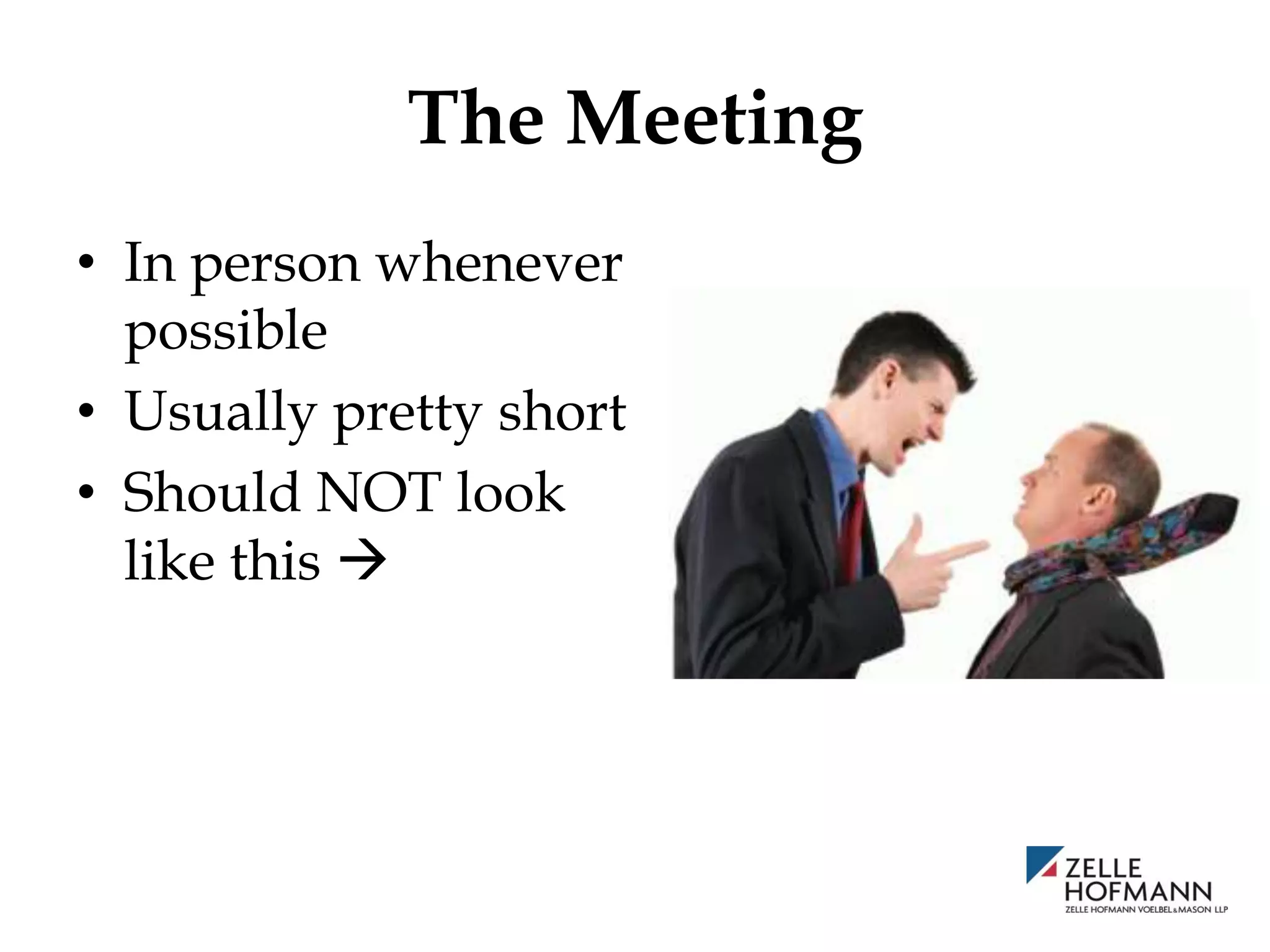 The Meeting

• In person whenever possible
• Usually pretty short
• Should NOT look like this →

ZELLE
HOFMANN
ZELLE HOFMANN VOELBEL & MASON LLP